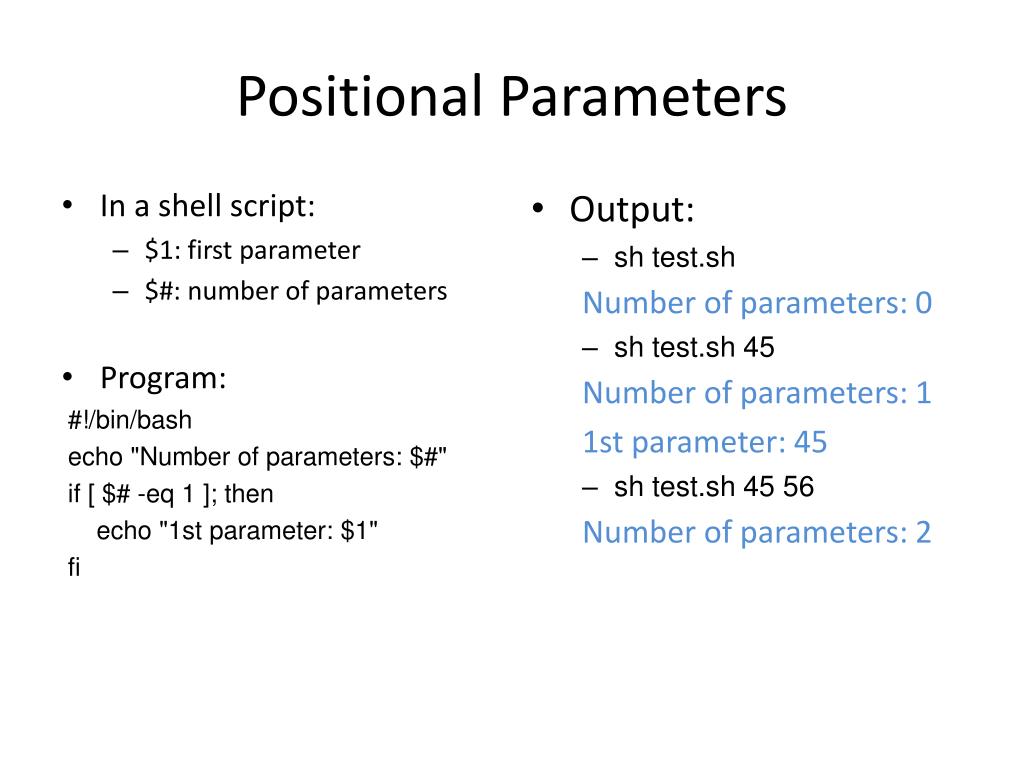 Positional Parameters

• In a shell script:
– \$1: first parameter
– \$#: number of parameters

• Program:
#!/bin/bash
echo "Number of parameters: \$#"
if [ \$# -eq 1 ]; then
echo "1st parameter: \$1"
fi

• Output:
– sh test.sh
Number of parameters: 0
– sh test.sh 45
Number of parameters: 1
1st parameter: 45
– sh test.sh 45 56
Number of parameters: 2